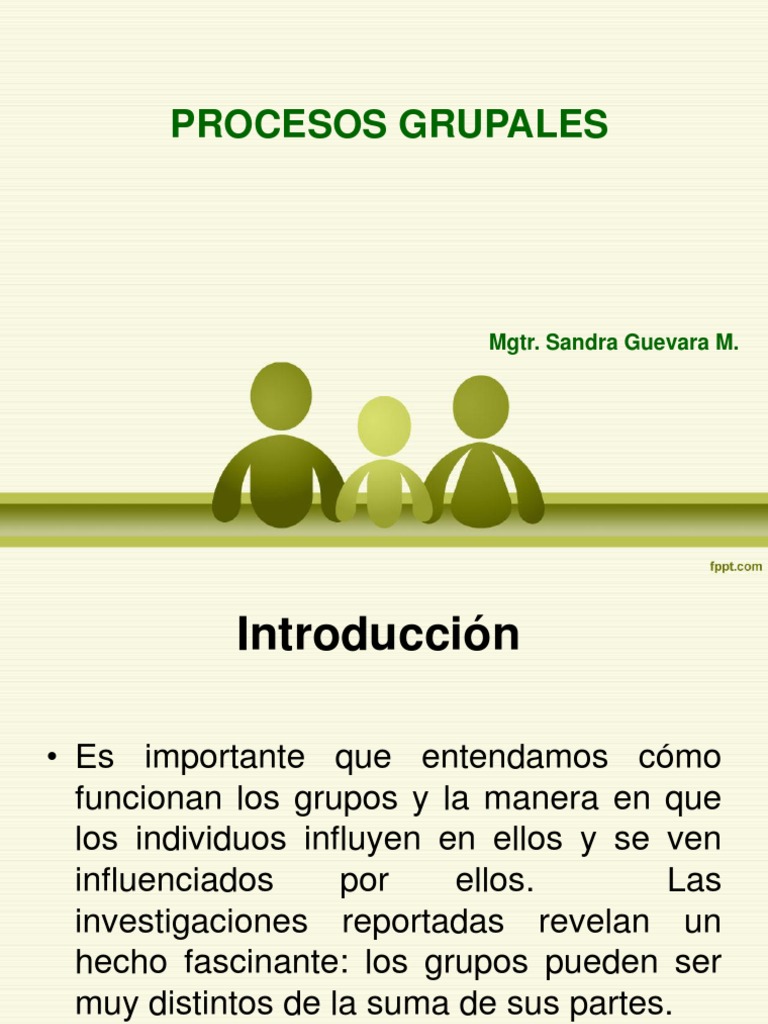 PROCESOS GRUPALES

Mgtr. Sandra Guevara M.

fppt.com

Introducción

• Es importante que entendamos cómo funcionan los grupos y la manera en que los individuos influyen en ellos y se ven influenciados por ellos. Las investigaciones reportadas revelan un hecho fascinante: los grupos pueden ser muy distintos de la suma de sus partes.